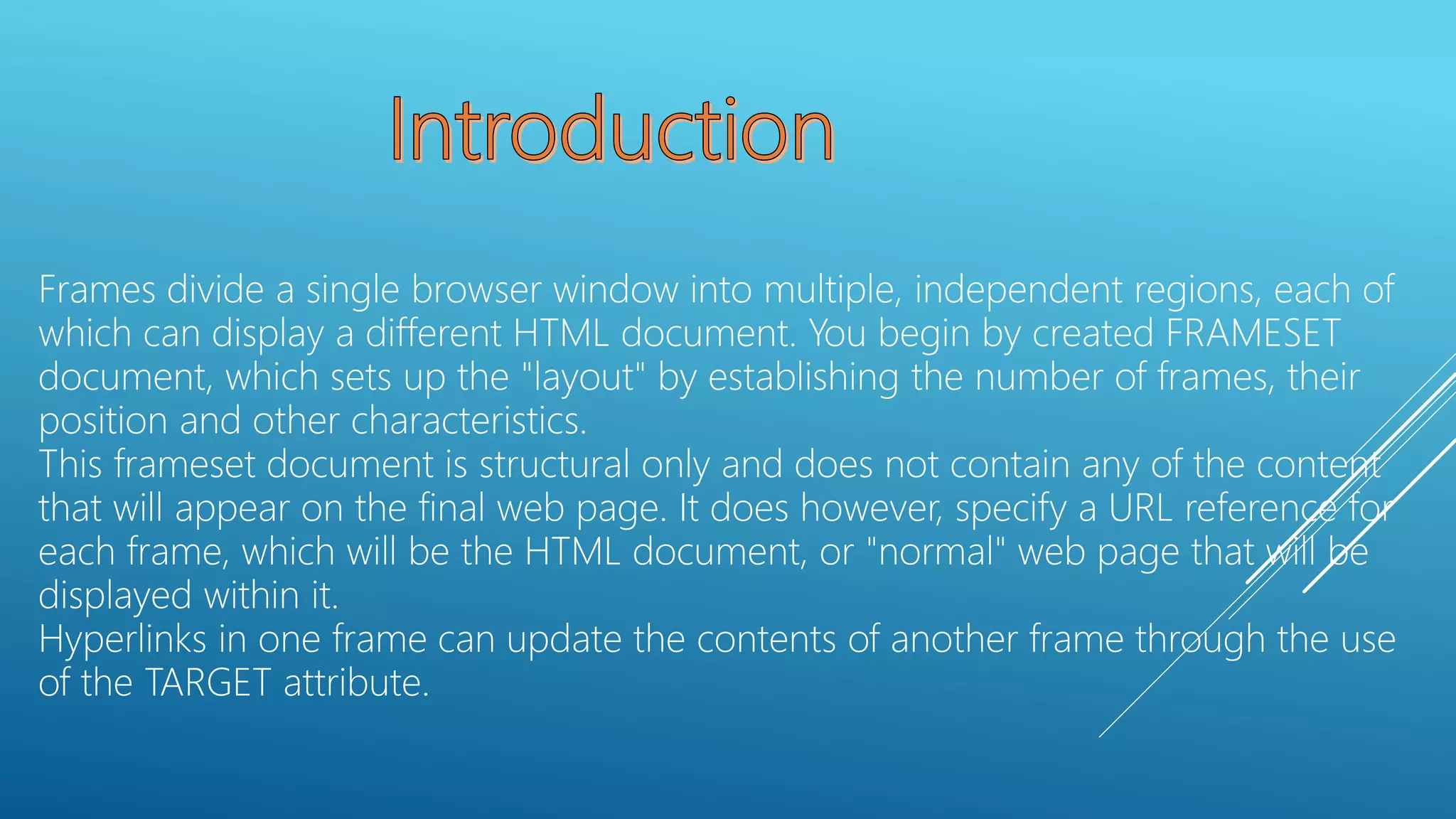 Introduction

Frames divide a single browser window into multiple, independent regions, each of which can display a different HTML document. You begin by created FRAMESET document, which sets up the "layout" by establishing the number of frames, their position and other characteristics.
This frameset document is structural only and does not contain any of the content that will appear on the final web page. It does however, specify a URL reference for each frame, which will be the HTML document, or "normal" web page that will be displayed within it.
Hyperlinks in one frame can update the contents of another frame through the use of the TARGET attribute.